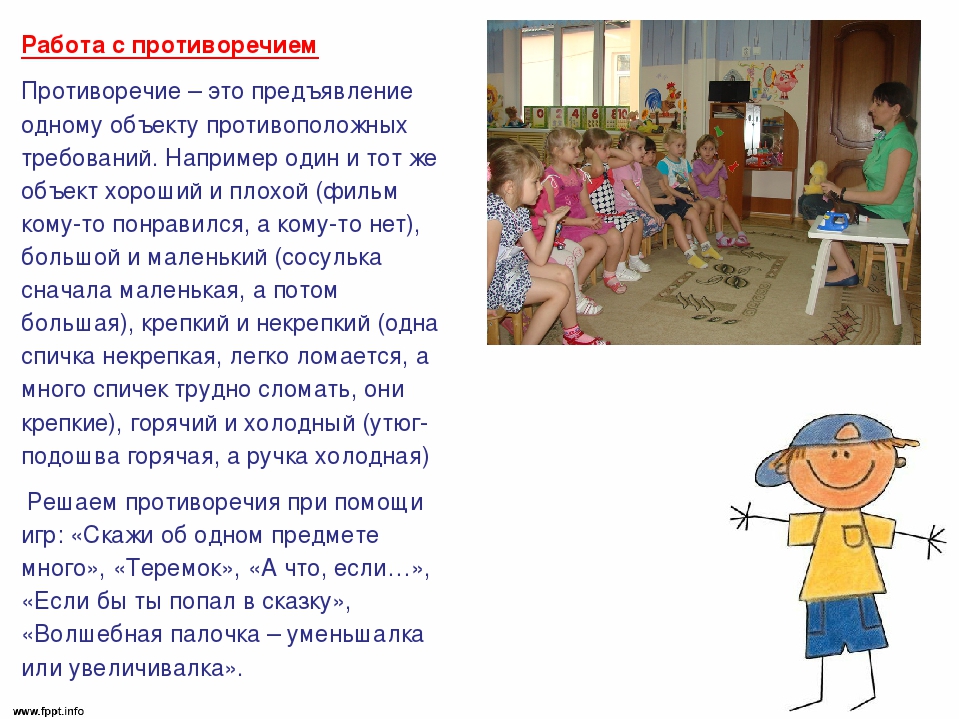 Работа с противоречием

Противоречие – это предъявление одному объекту противоположных требований. Например один и тот же объект хороший и плохой (фильм кому-то понравился, а кому-то нет), большой и маленький (сосулька сначала маленькая, а потом большая), крепкий и некрепкий (одна спичка некрепкая, легко ломается, а много спичек трудно сломать, они крепкие), горячий и холодный (утюг-подошва горячая, а ручка холодная)

Решаем противоречия при помощи игр: «Скажи об одном предмете много», «Теремок», «А что, если…», «Если бы ты попал в сказку», «Волшебная палочка – уменьшалка или увеличивалка».

www.fppt.info